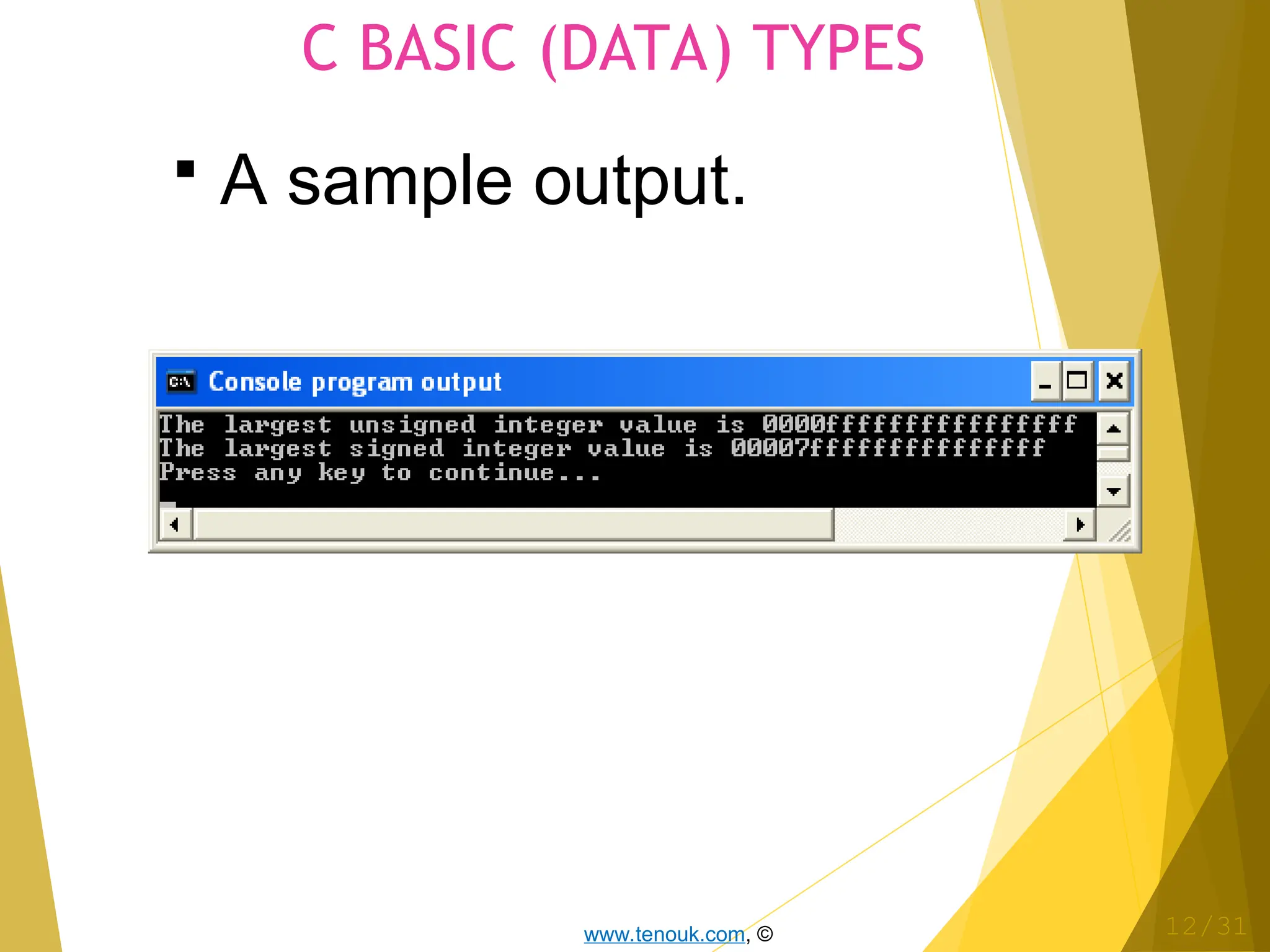 C BASIC (DATA) TYPES

▪ A sample output.

C:\ Console program output

The largest unsigned integer value is 0000ffffffffffffffff
The largest signed integer value is 00007fffffffffffffff
Press any key to continue...

www.tenouk.com, ©

12/31